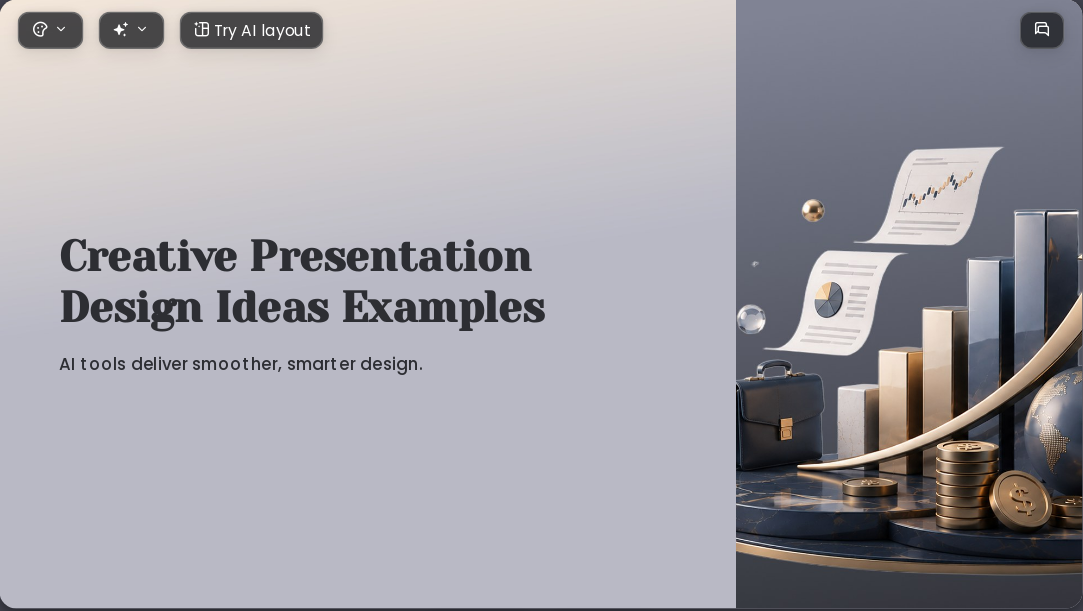 Try AI layout

Creative Presentation Design Ideas Examples

AI tools deliver smoother, smarter design.